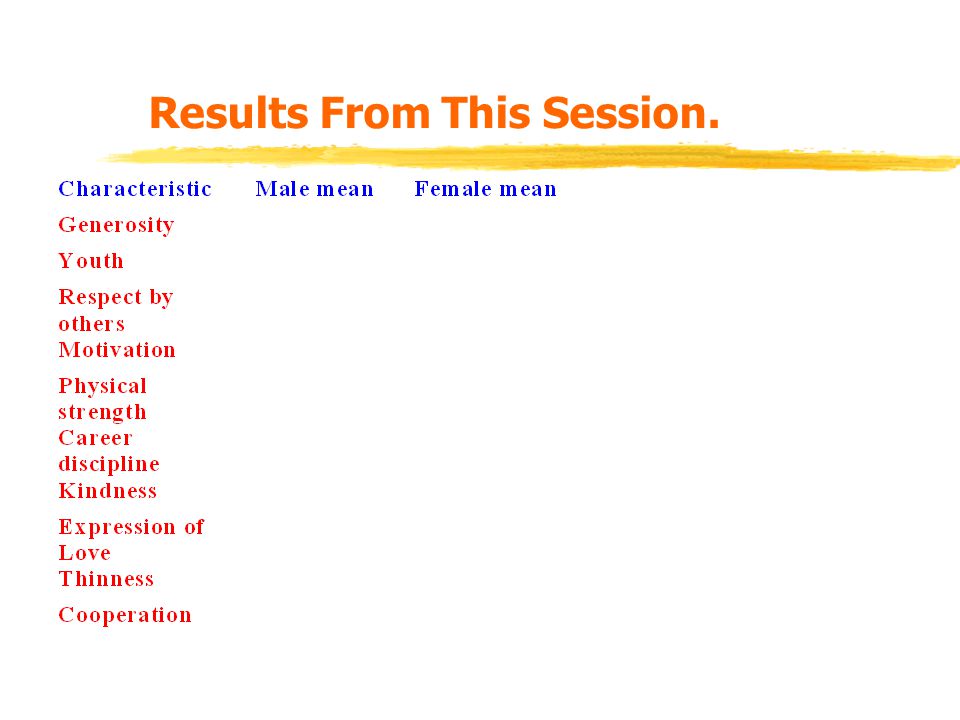 Results From This Session.

| Characteristic | Male mean | Female mean |
|---|---|---|
| Generosity | | |
| Youth | | |
| Respect by others | | |
| Motivation | | |
| Physical strength | | |
| Career discipline | | |
| Kindness | | |
| Expression of Love | | |
| Thinness | | |
| Cooperation | | |